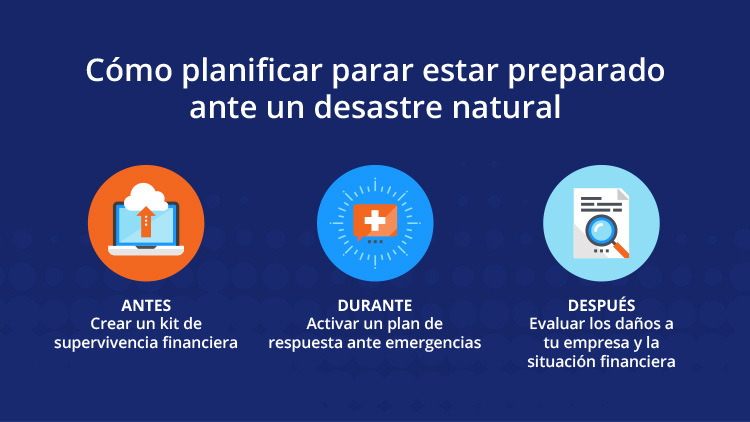 Cómo planificar parar estar preparado ante un desastre natural

ANTES
Crear un kit de supervivencia financiera

DURANTE
Activar un plan de respuesta ante emergencias

DESPUÉS
Evaluar los daños a tu empresa y la situación financiera